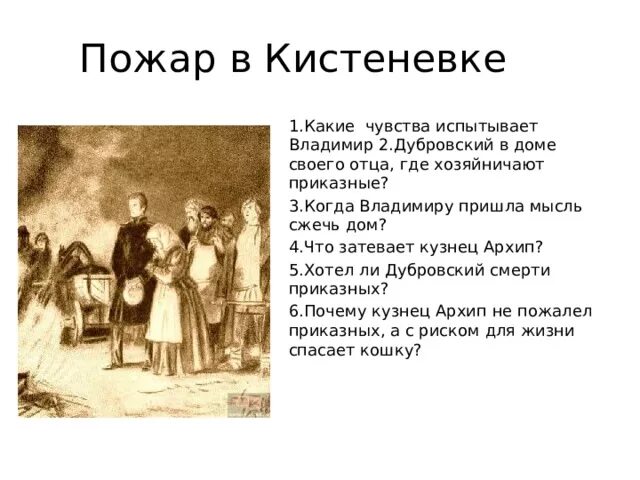 Пожар в Кистеневке

1.Какие чувства испытывает Владимир 2.Дубровский в доме своего отца, где хозяйничают приказные?

3.Когда Владимиру пришла мысль сжечь дом?

4.Что затевает кузнец Архип?

5.Хотел ли Дубровский смерти приказных?

6.Почему кузнец Архип не пожалел приказных, а с риском для жизни спасает кошку?